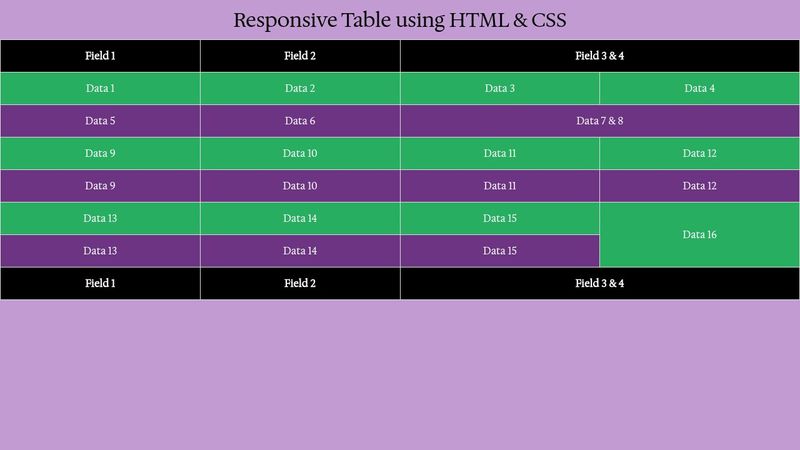 Responsive Table using HTML & CSS

| Field 1 | Field 2 | Field 3 & 4 | |
|---|---|---|---|
| Data 1 | Data 2 | Data 3 | Data 4 |
| Data 5 | Data 6 | Data 7 & 8 | |
| Data 9 | Data 10 | Data 11 | Data 12 |
| Data 9 | Data 10 | Data 11 | Data 12 |
| Data 13 | Data 14 | Data 15 | Data 16 |
| Data 13 | Data 14 | Data 15 | |
| Field 1 | Field 2 | Field 3 & 4 | |